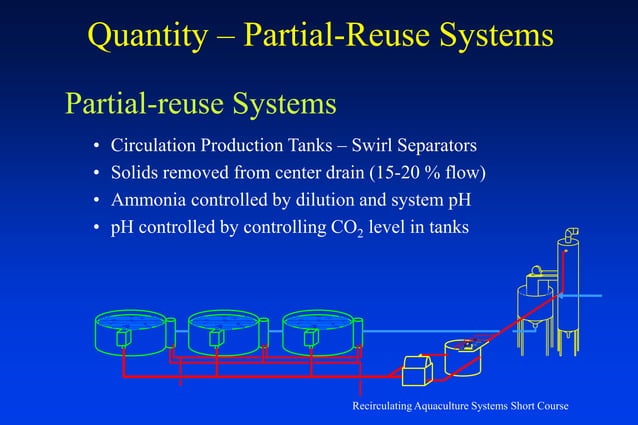 Quantity – Partial-Reuse Systems

Partial-reuse Systems

• Circulation Production Tanks – Swirl Separators
• Solids removed from center drain (15-20 % flow)
• Ammonia controlled by dilution and system pH
• pH controlled by controlling $CO_2$ level in tanks

Recirculating Aquaculture Systems Short Course